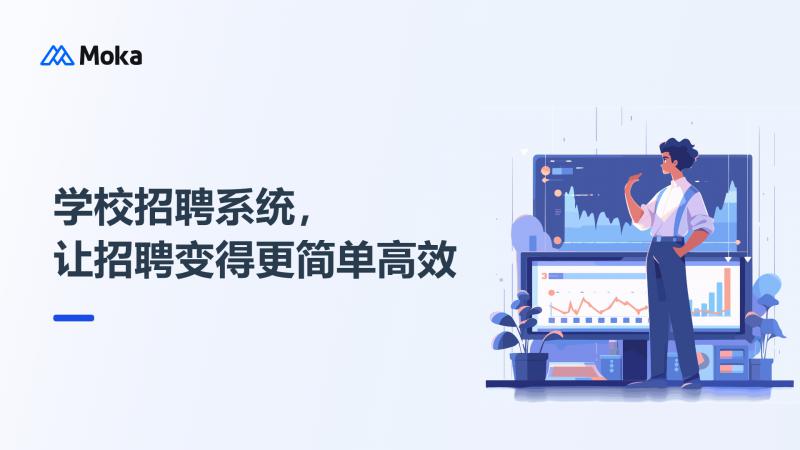 Moka

学校招聘系统，
让招聘变得更简单高效